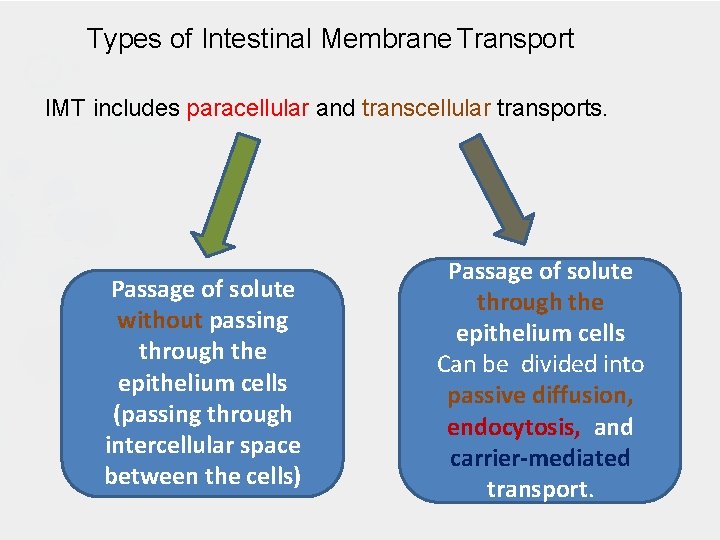 Types of Intestinal Membrane Transport

IMT includes paracellular and transcellular transports.

Passage of solute without passing through the epithelium cells (passing through intercellular space between the cells)

Passage of solute through the epithelium cells
Can be divided into passive diffusion, endocytosis, and carrier-mediated transport.